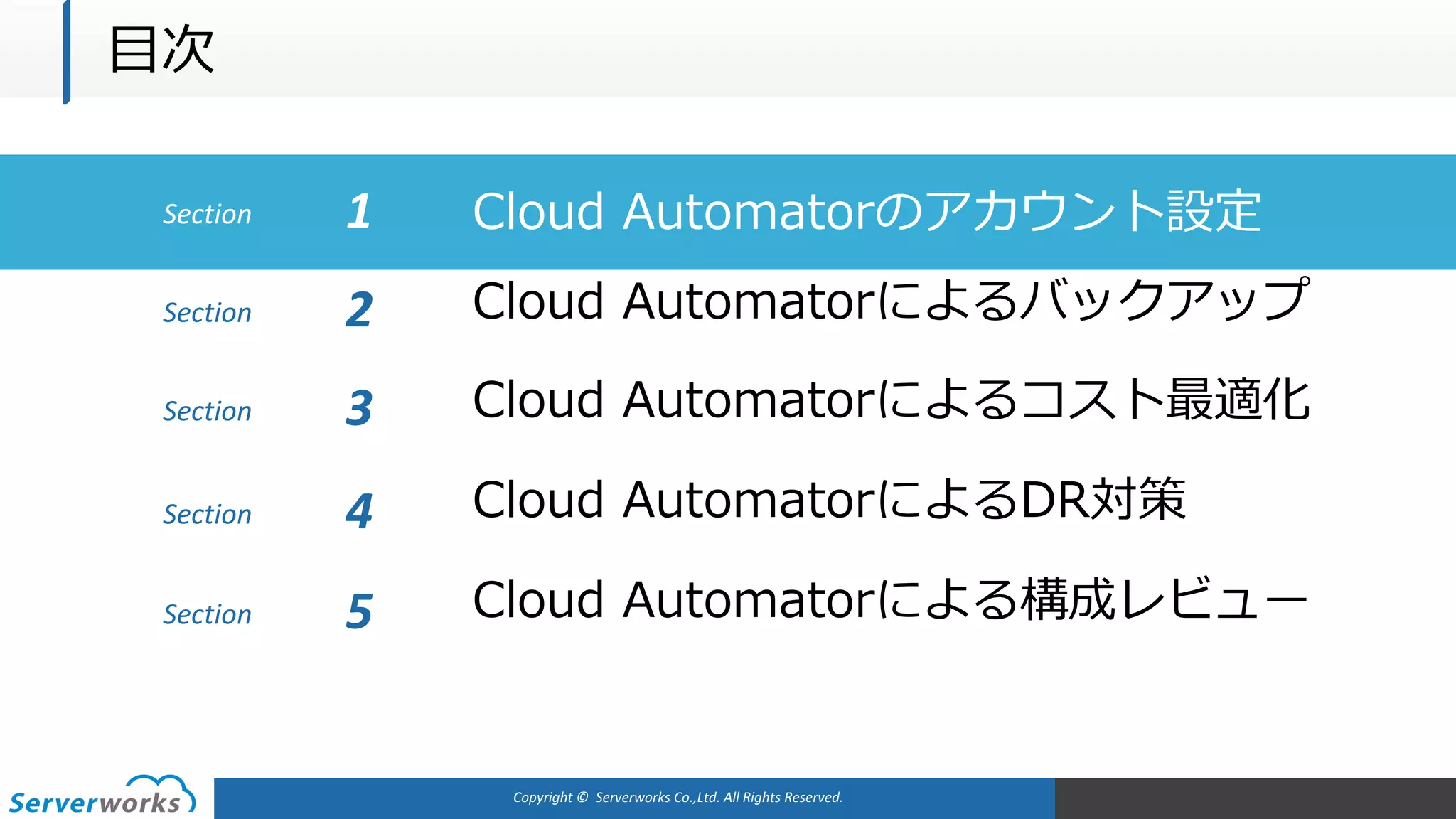 目次

Section 1 Cloud Automatorのアカウント設定

Section 2 Cloud Automatorによるバックアップ

Section 3 Cloud Automatorによるコスト最適化

Section 4 Cloud AutomatorによるDR対策

Section 5 Cloud Automatorによる構成レビュー

Serverworks

Copyright © Serverworks Co.,Ltd. All Rights Reserved.